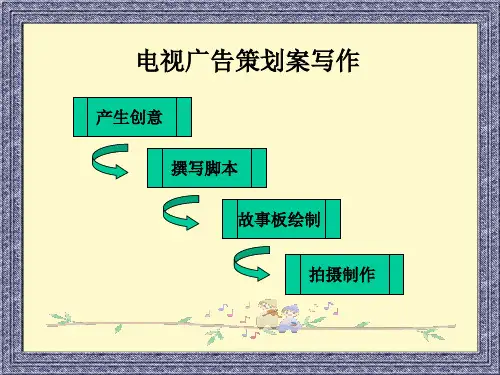 电视广告策划案写作

产生创意

撰写脚本

故事板绘制

拍摄制作